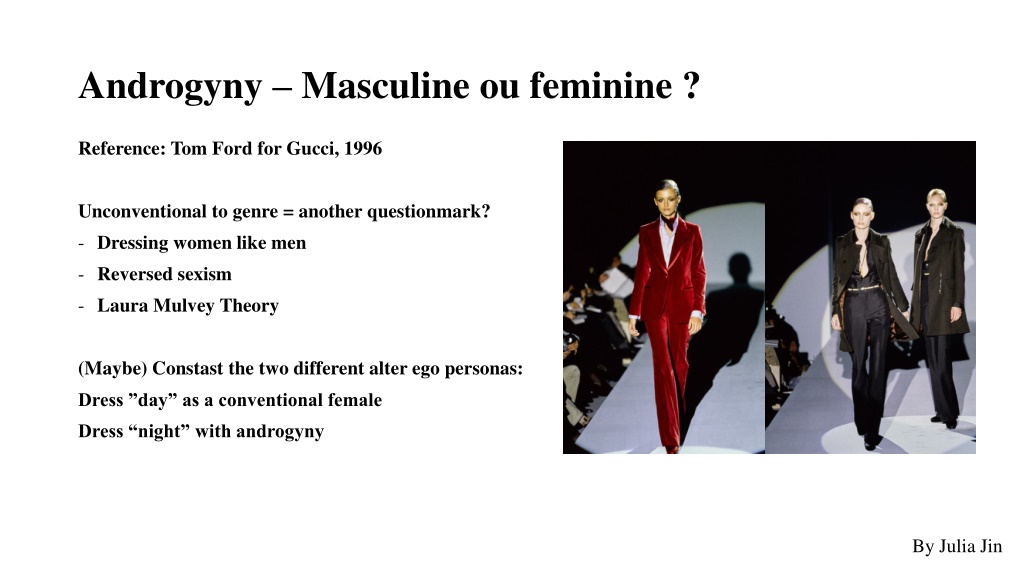 Androgyny – Masculine ou feminine ?

Reference: Tom Ford for Gucci, 1996

Unconventional to genre = another questionmark?
- Dressing women like men
- Reversed sexism
- Laura Mulvey Theory

(Maybe) Constast the two different alter ego personas:
Dress ”day” as a conventional female
Dress “night” with androgyny

By Julia Jin